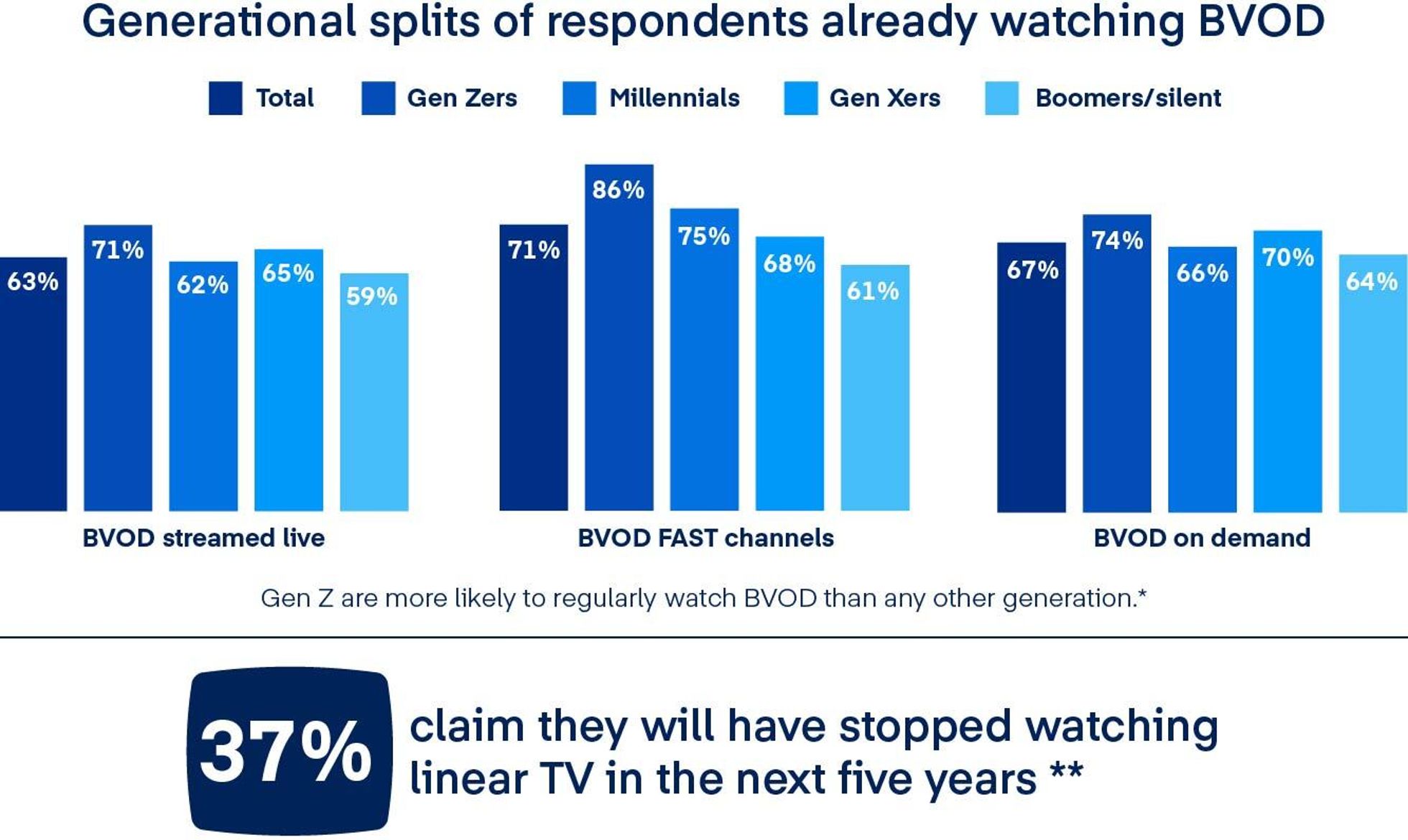 Generational splits of respondents already watching BVOD

Total Gen Zers Millennials Gen Xers Boomers/silent

63% 71% 62% 65% 59%

BVOD streamed live

71% 86% 75% 68% 61%

BVOD FAST channels

67% 74% 66% 70% 64%

BVOD on demand

Gen Z are more likely to regularly watch BVOD than any other generation.*

37% claim they will have stopped watching linear TV in the next five years **